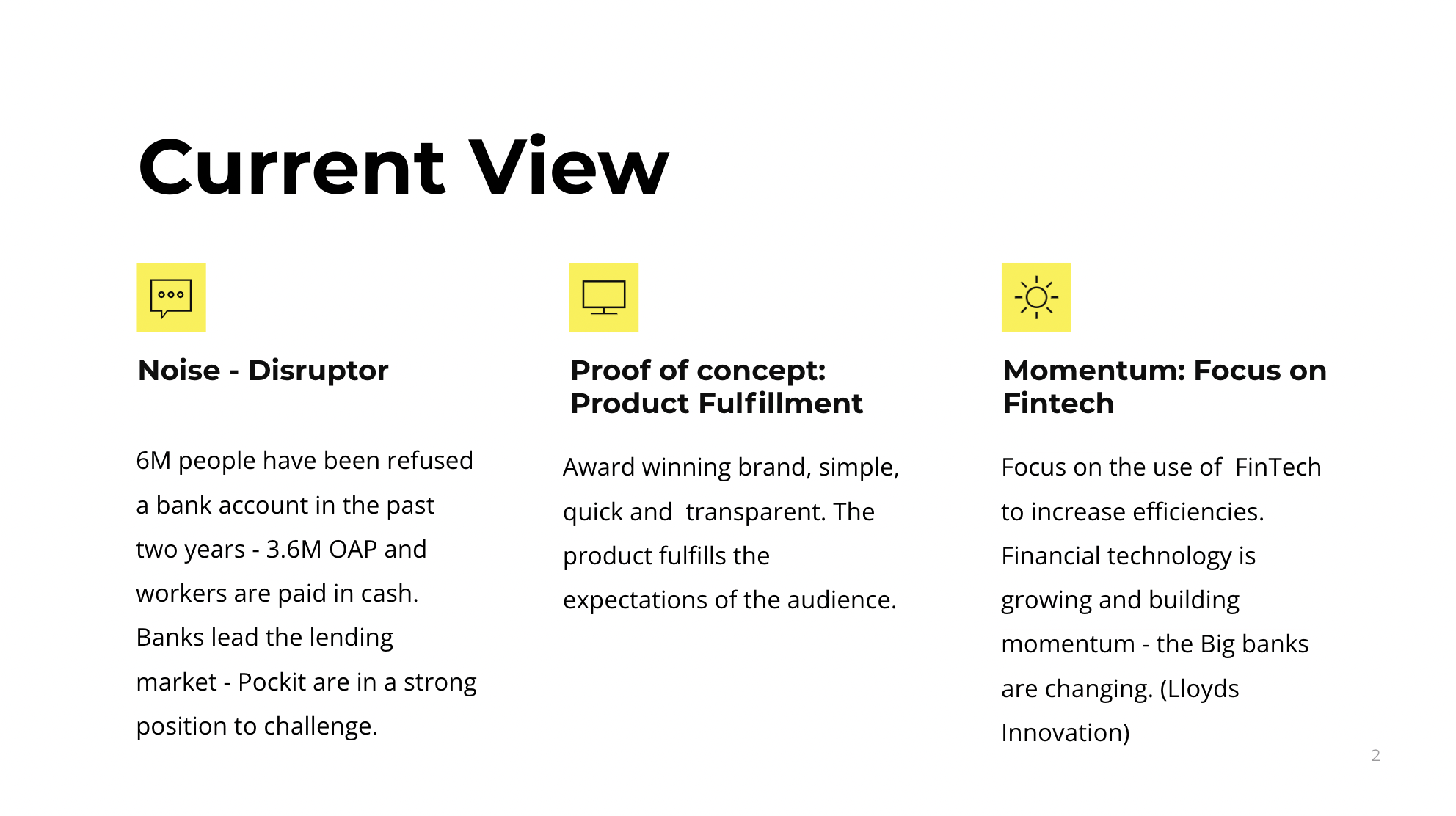 Current View

Noise - Disruptor

6M people have been refused a bank account in the past two years - 3.6M OAP and workers are paid in cash. Banks lead the lending market - Pockit are in a strong position to challenge.

Proof of concept: Product Fulfillment

Award winning brand, simple, quick and transparent. The product fulfills the expectations of the audience.

Momentum: Focus on Fintech

Focus on the use of FinTech to increase efficiencies. Financial technology is growing and building momentum - the Big banks are changing. (Lloyds Innovation)

2